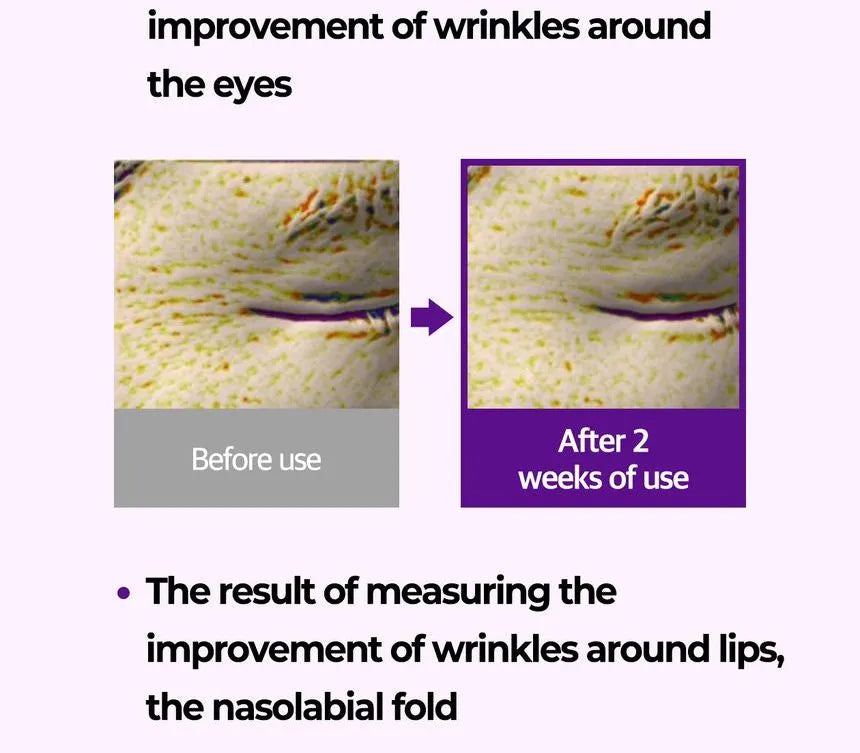 improvement of wrinkles around the eyes

Before use

After 2 weeks of use

• The result of measuring the improvement of wrinkles around lips, the nasolabial fold